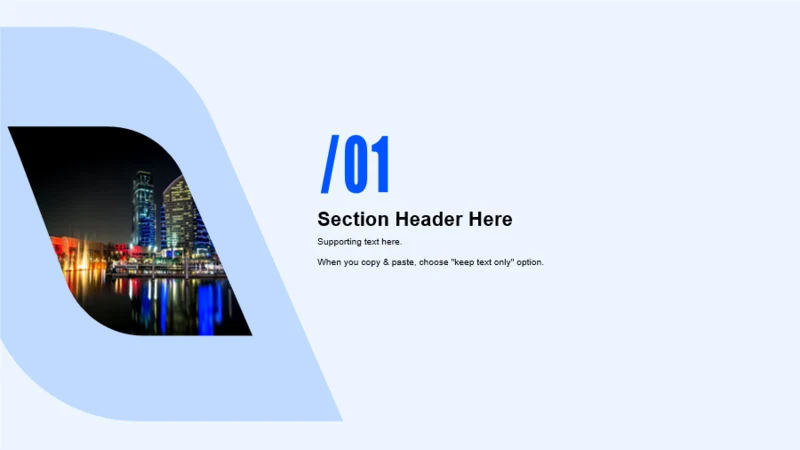 /01

Section Header Here

Supporting text here.

When you copy & paste, choose "keep text only" option.